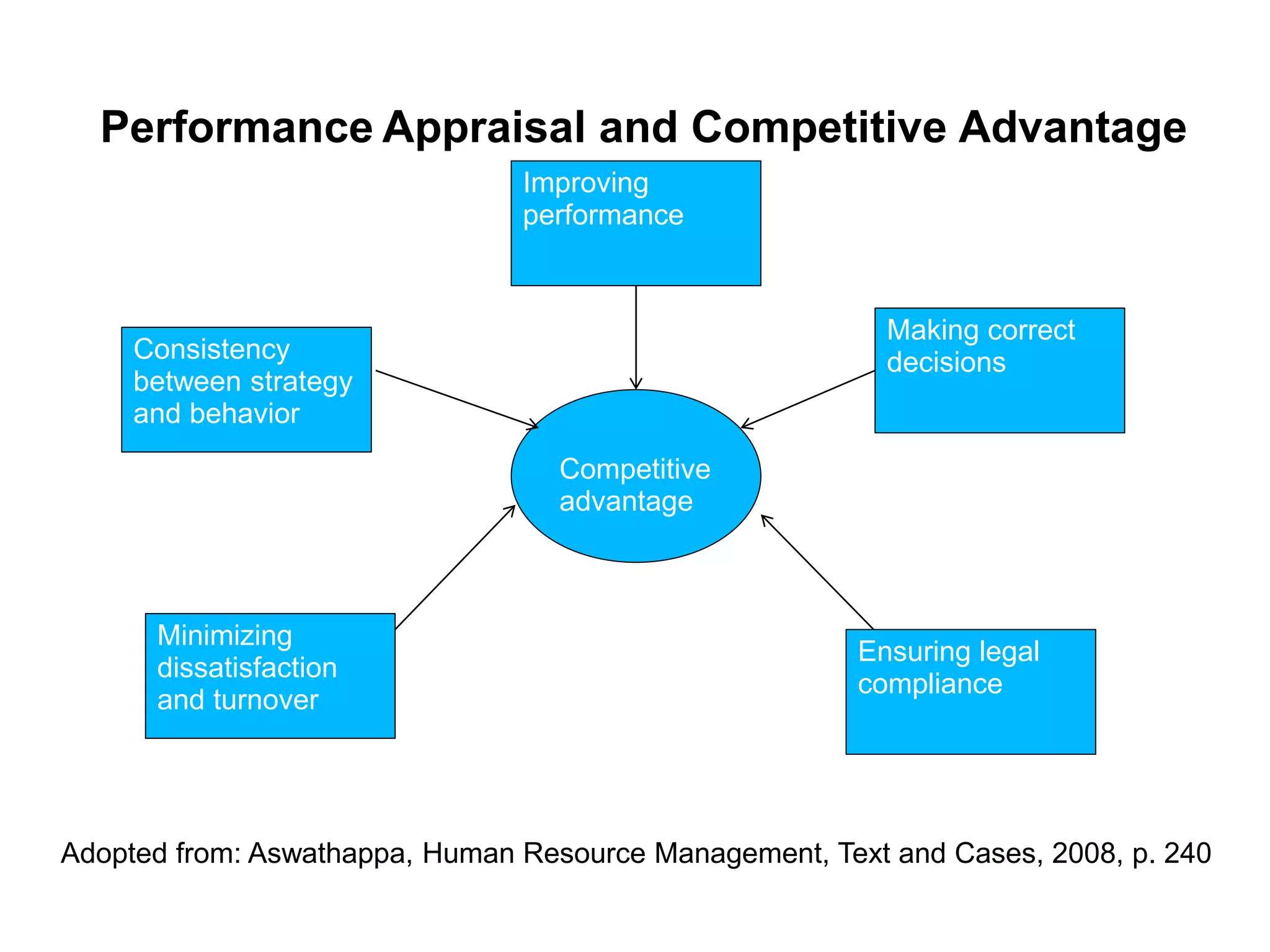 Performance Appraisal and Competitive Advantage

Improving performance

Consistency between strategy and behavior

Making correct decisions

Competitive advantage

Minimizing dissatisfaction and turnover

Ensuring legal compliance

Adopted from: Aswathappa, Human Resource Management, Text and Cases, 2008, p. 240